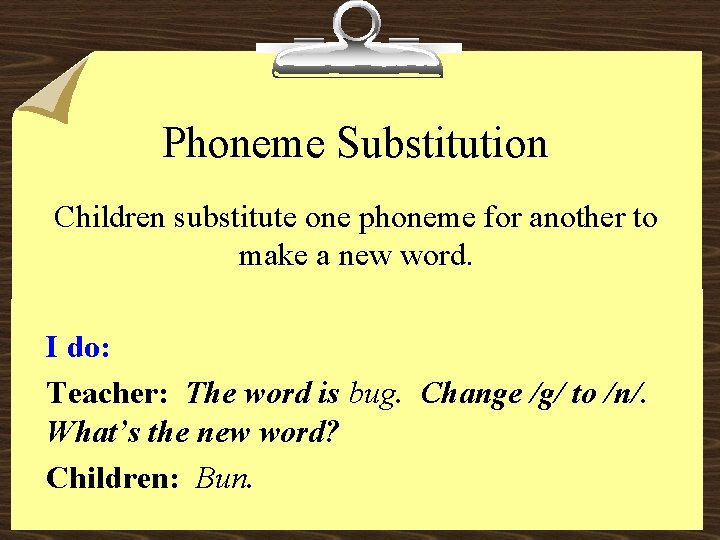 Phoneme Substitution

Children substitute one phoneme for another to make a new word.

I do:

Teacher: The word is bug. Change /g/ to /n/. What's the new word?

Children: Bun.